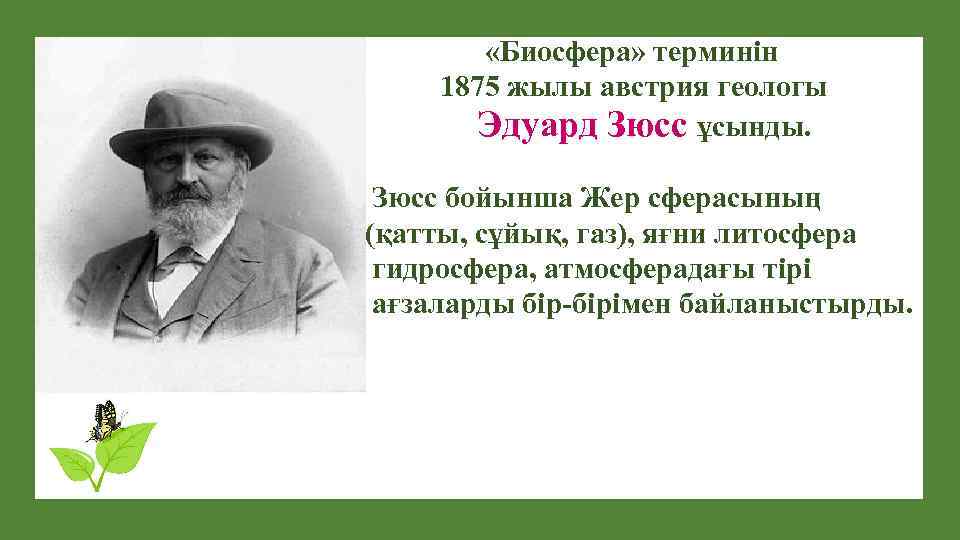 «Биосфера» терминін 1875 жылы австрия геологы Эдуард Зюсс ұсынды.

Зюсс бойынша Жер сферасының (қатты, сұйық, газ), яғни литосфера гидросфера, атмосферадағы тірі ағзаларды бір-бірімен байланыстырды.